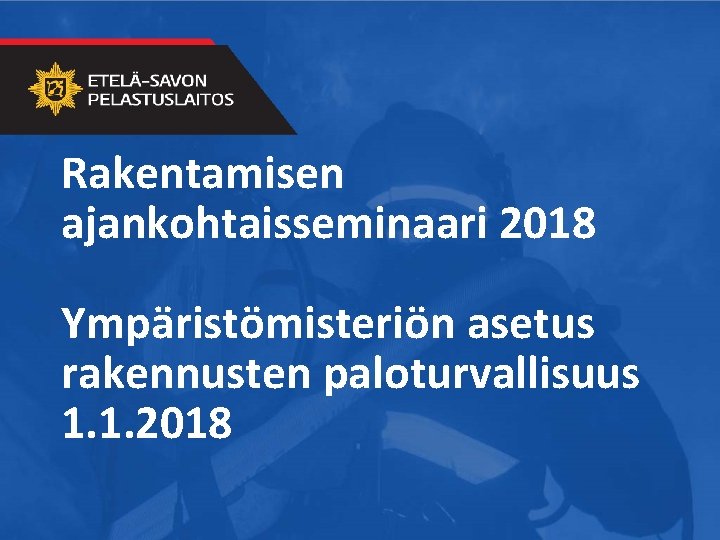 ETELÄ-SAVON
PELASTUSLAITOS

Rakentamisen ajankohtaisseminaari 2018

Ympäristömisteriön asetus rakennusten paloturvallisuus 1.1.2018